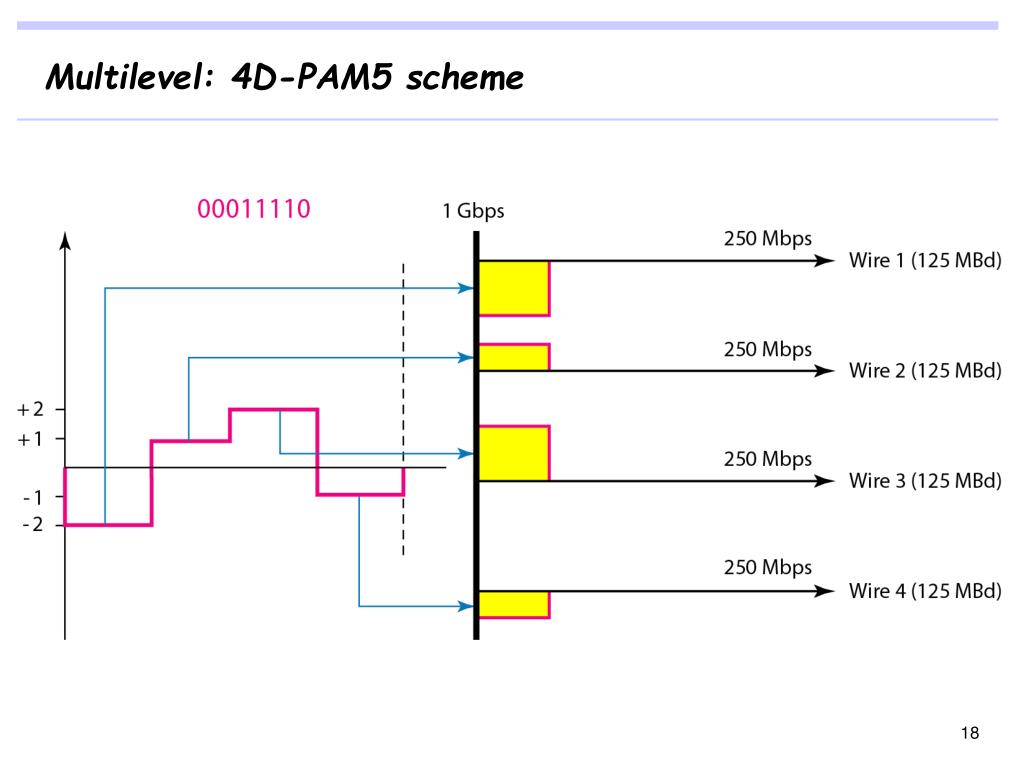 Multilevel: 4D-PAM5 scheme

00011110

1 Gbps

+2
+1
-1
-2

250 Mbps
Wire 1 (125 MBd)

250 Mbps
Wire 2 (125 MBd)

250 Mbps
Wire 3 (125 MBd)

250 Mbps
Wire 4 (125 MBd)

18